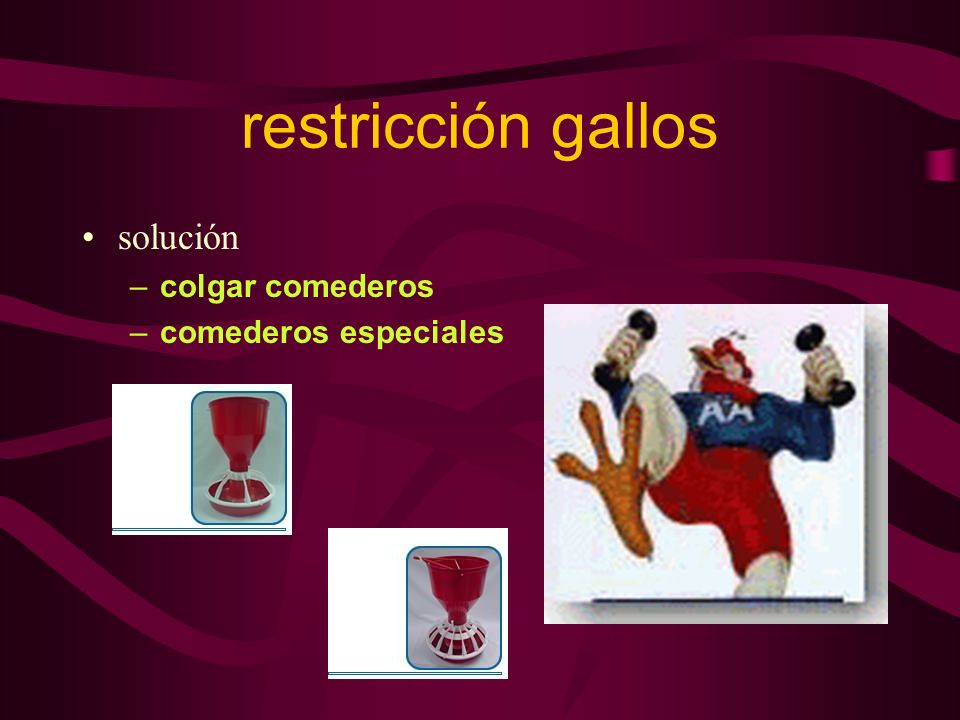 restricción gallos

• solución
– colgar comederos
– comederos especiales

AA